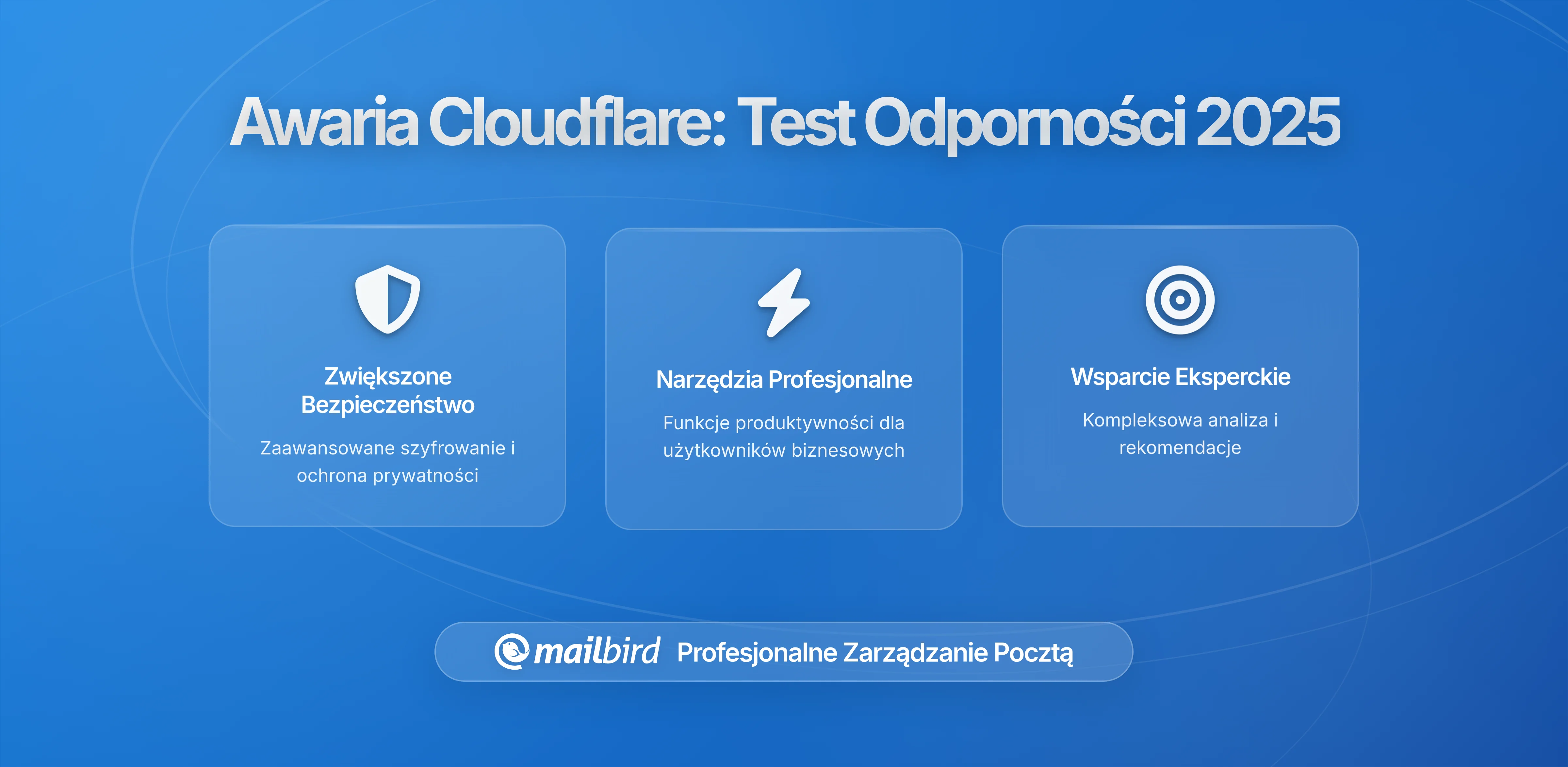 Awaria Cloudflare: Test Odporności 2025

Zwiększone Bezpieczeństwo

Zaawansowane szyfrowanie i ochrona prywatności

Narzędzia Profesjonalne

Funkcje produktywności dla użytkowników biznesowych

Wsparcie Eksperckie

Kompleksowa analiza i rekomendacje

mailbird Profesjonalne Zarządzanie Pocztą